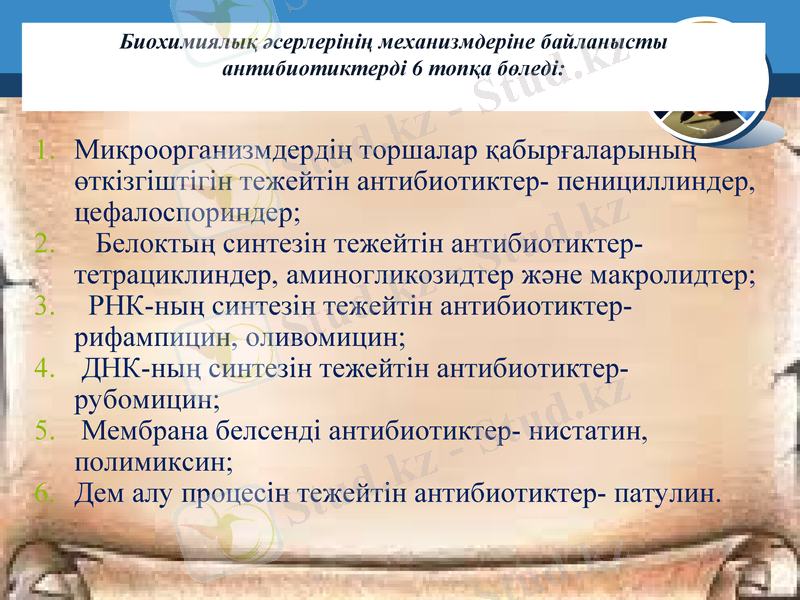 Биохимиялық әсерлерінің механизмдеріне байланысты антибиотиктерді 6 топқа бөледі:

1. Микроорганизмдердің торшалар қабырғаларының өткізгіштігін тежейтін антибиотиктер- пенициллиндер, цефалоспориндер;
2. Белоктың синтезін тежейтін антибиотиктер- тетрациклиндер, аминогликозидтер және макролидтер;
3. РНК-ның синтезін тежейтін антибиотиктер- рифампицин, оливомицин;
4. ДНК-ның синтезін тежейтін антибиотиктер- рубомицин;
5. Мембрана белсенді антибиотиктер- нистатин, полимиксин;
6. Дем алу процесін тежейтін антибиотиктер- патулин.

Stud.kz - Stud.kz